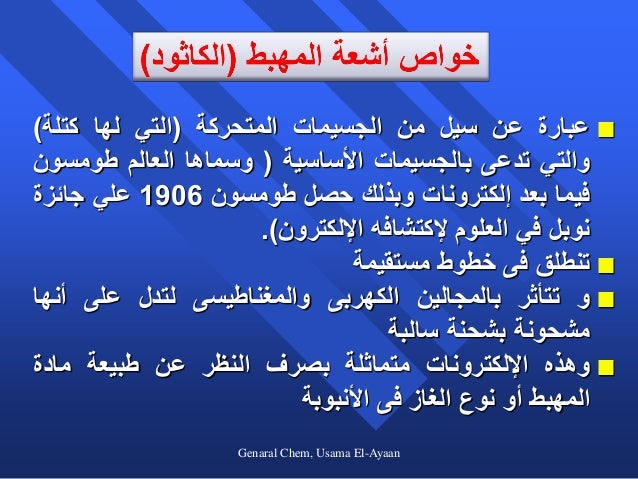 خواص أشعة المهبط (الكاثود)

عبارة عن سيل من الجسيمات المتحركة (التي لها كتلة) والتي تدعى بالجسيمات الأساسية ( وسماها العالم طومسون فيما بعد إلكترونات وبذلك حصل طومسون 1906 علي جائزة نوبل في العلوم لإكتشافه الإلكترون).

تنطلق فى خطوط مستقيمة

و تتأثر بالمجالين الكهربى والمغناطيسى لتدل على أنها مشحونة بشحنة سالبة

وهذه الإلكترونات متماثلة بصرف النظر عن طبيعة مادة المهبط أو نوع الغاز فى الأنبوبة

Genaral Chem, Usama El-Ayaan